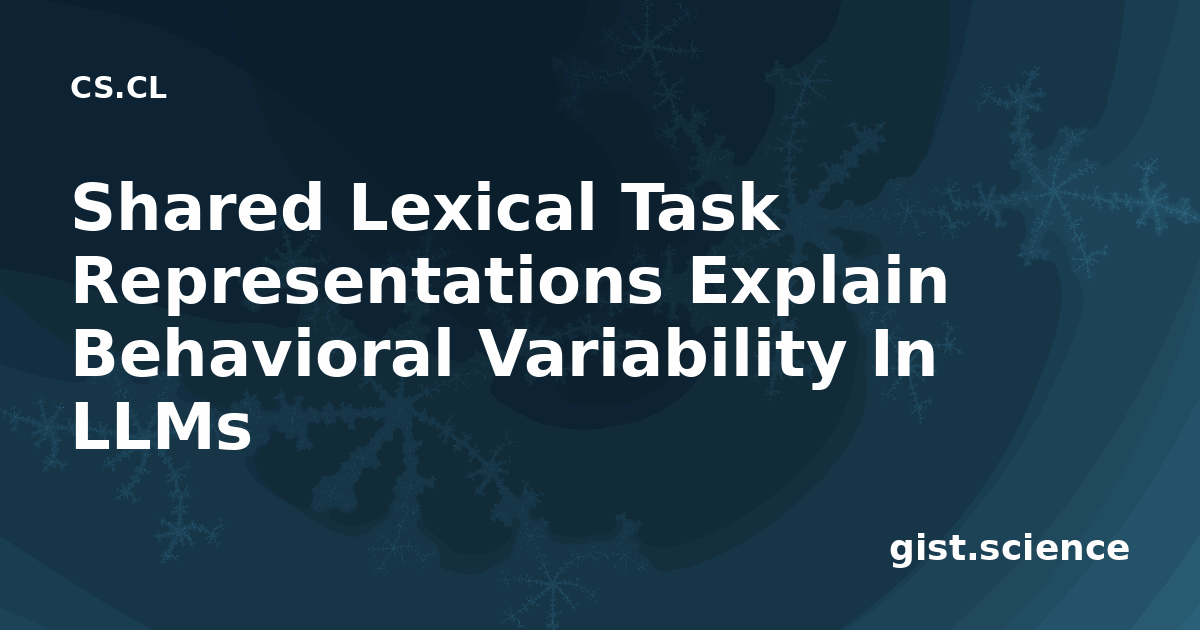 CS.CL

Shared Lexical Task Representations Explain Behavioral Variability In LLMs

gist.science